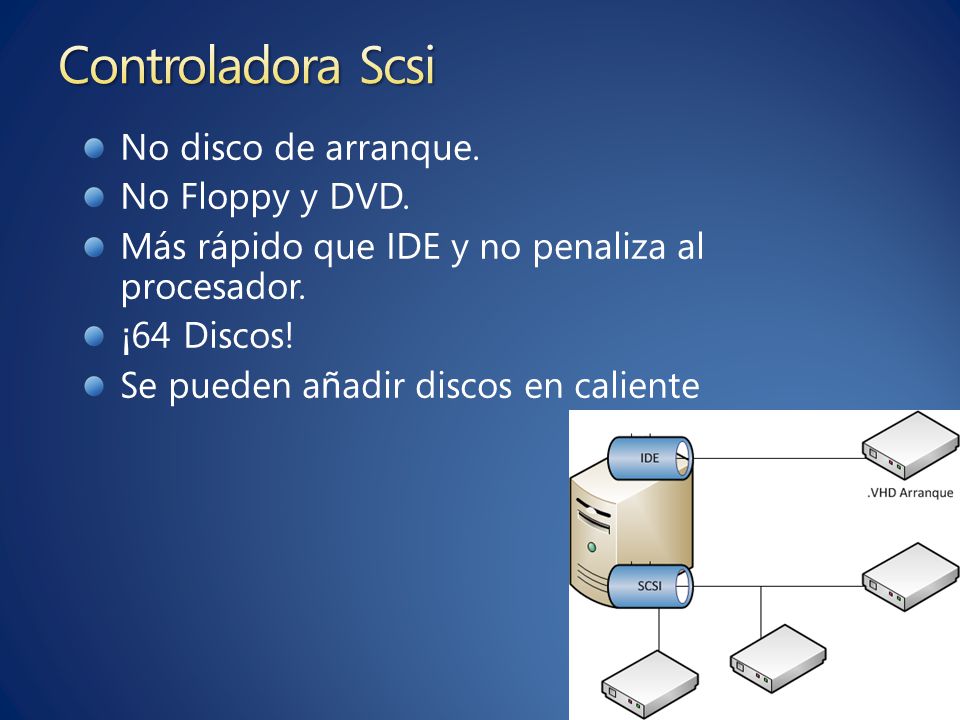 Controladora Scsi

No disco de arranque.

No Floppy y DVD.

Más rápido que IDE y no penaliza al procesador.

¡64 Discos!

Se pueden añadir discos en caliente

IDE

.VHD Arranque

SCSI